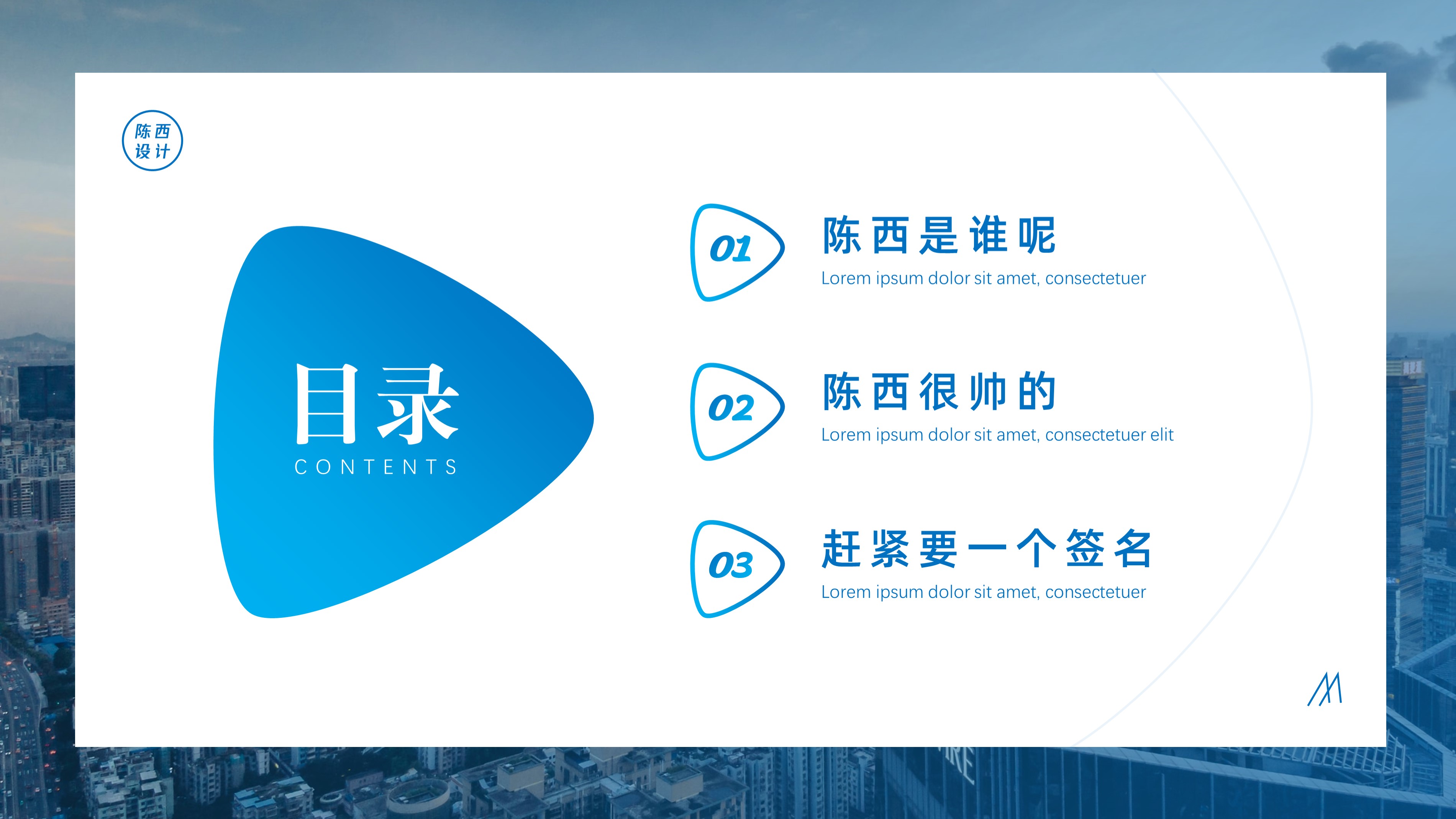 陈西
设计

目录
CONTENTS

01
陈西是谁呢
Lorem ipsum dolor sit amet, consectetuer

02
陈西很帅的
Lorem ipsum dolor sit amet, consectetuer elit

03
赶紧要一个签名
Lorem ipsum dolor sit amet, consectetuer